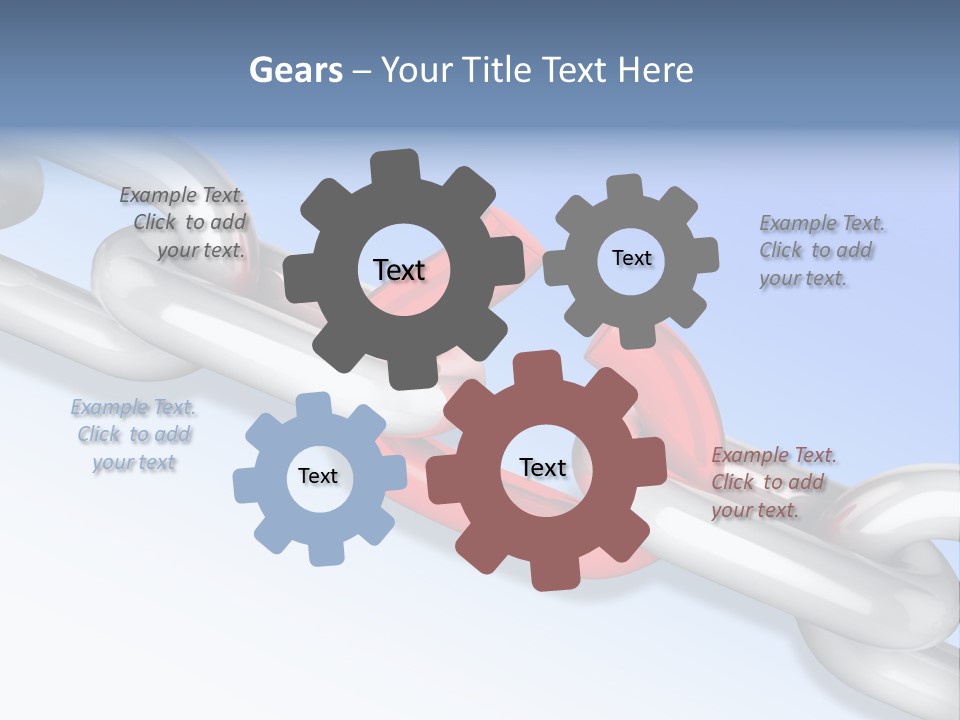 Gears – Your Title Text Here

Example Text. Click to add your text.

Text

Text

Example Text. Click to add your text.

Example Text. Click to add your text

Text

Text

Example Text. Click to add your text.